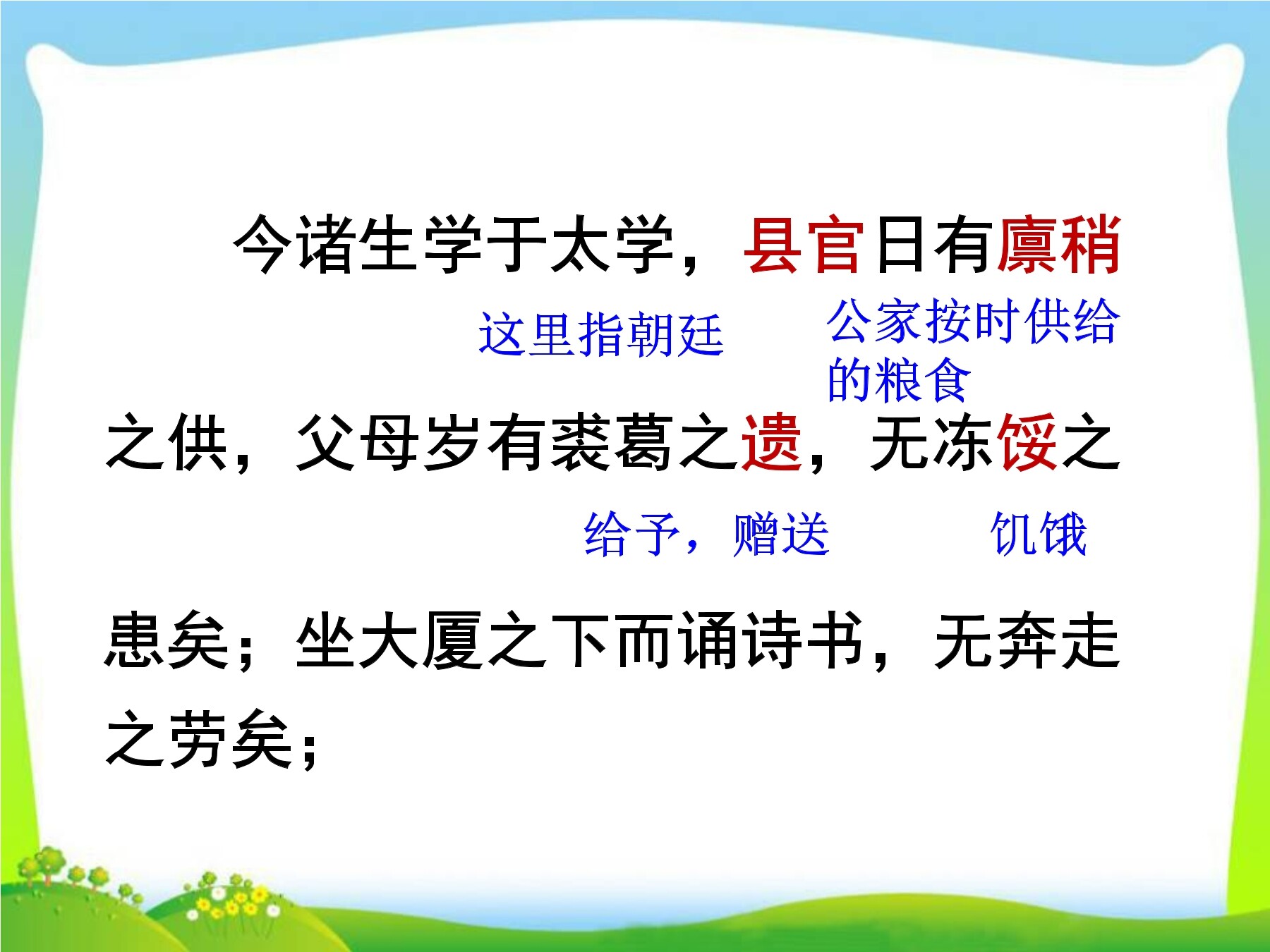 今诸生学于太学，县官日有廪稍

这里指朝廷　　公家按时供给的粮食

之供，父母岁有裘葛之遗，无冻馁之

给予，赠送　　饥饿

患矣；坐大厦之下而诵诗书，无奔走之劳矣；